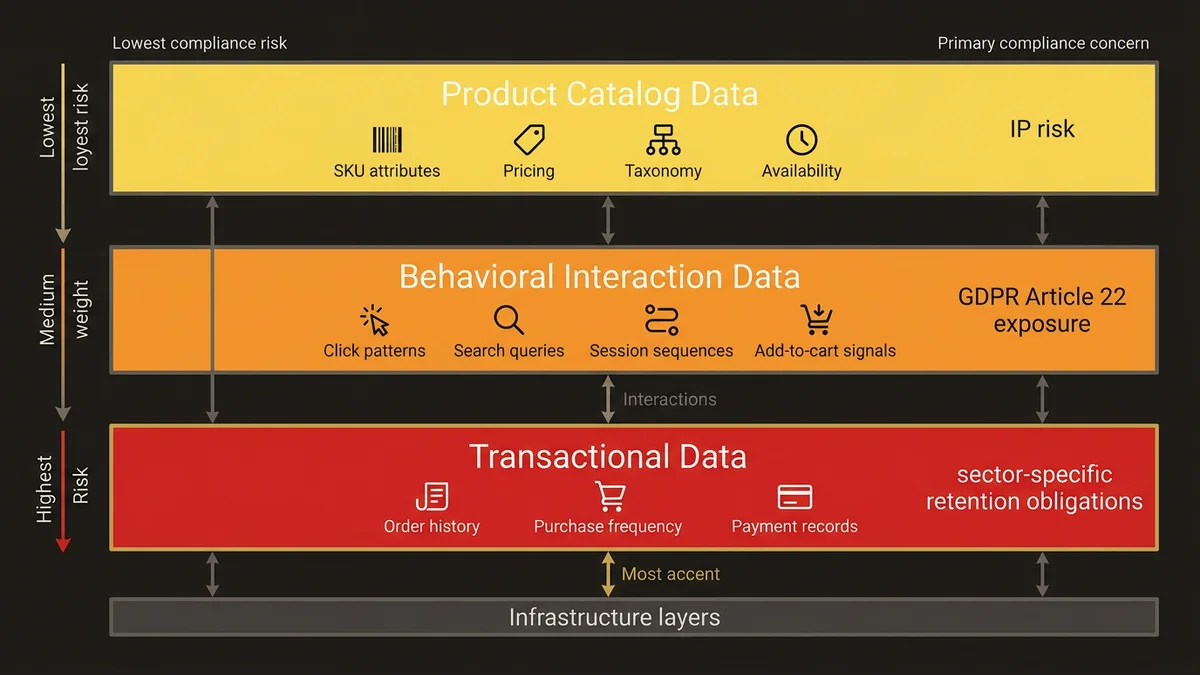 Lowest compliance risk

Primary compliance concern

Lowest

loyest risk

Product Catalog Data

SKU attributes

Pricing

Taxonomy

Availability

IP risk

Medium

weight

Behavioral Interaction Data

Click patterns

Search queries

Session sequences

Add-to-cart signals

GDPR Article 22 exposure

Interactions

Highest

Risk

Transactional Data

Order history

Purchase frequency

Payment records

sector-specific retention obligations

Most accent

Infrastructure layers